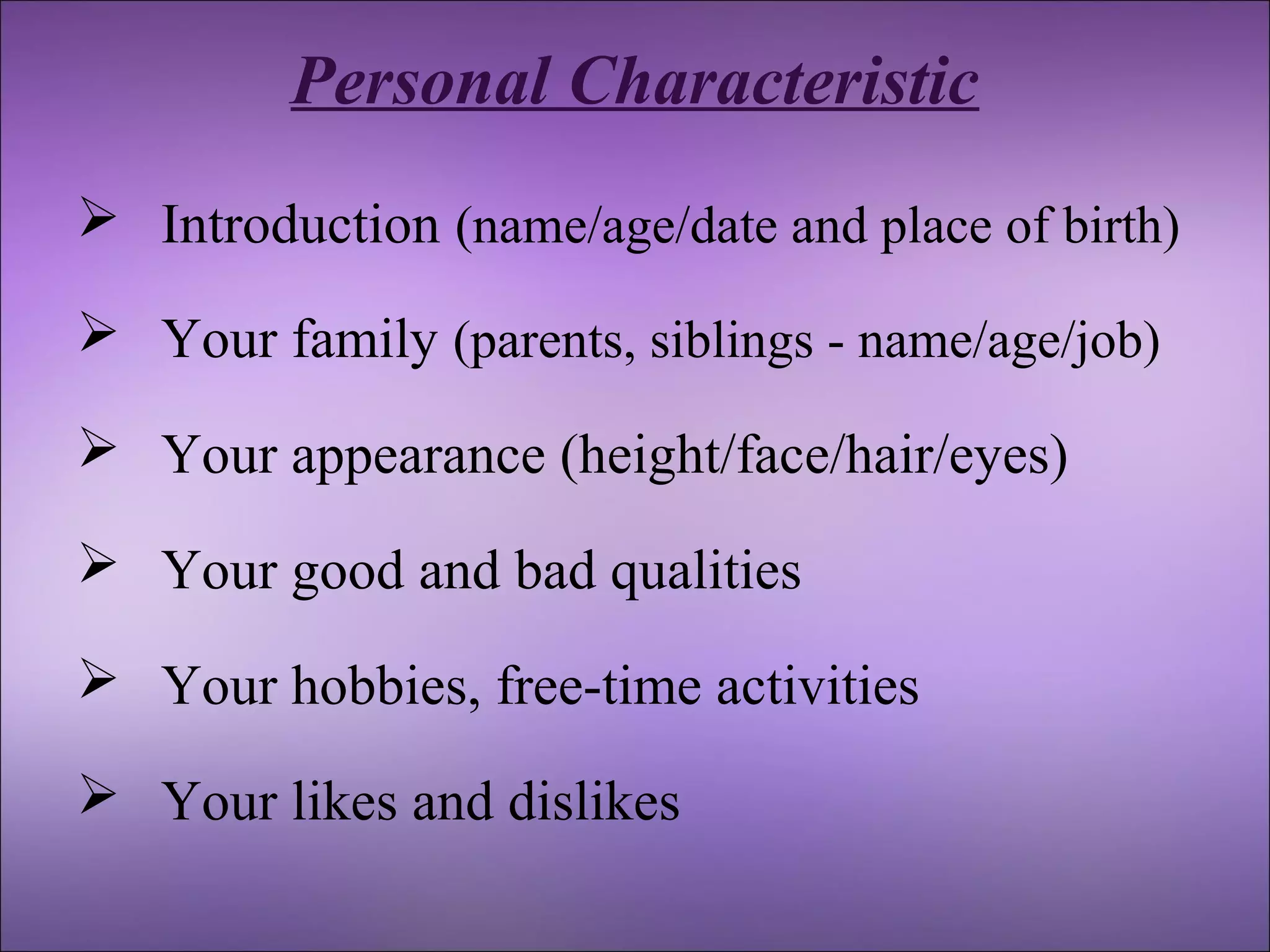 Personal Characteristic

➢ Introduction (name/age/date and place of birth)

➢ Your family (parents, siblings - name/age/job)

➢ Your appearance (height/face/hair/eyes)

➢ Your good and bad qualities

➢ Your hobbies, free-time activities

➢ Your likes and dislikes